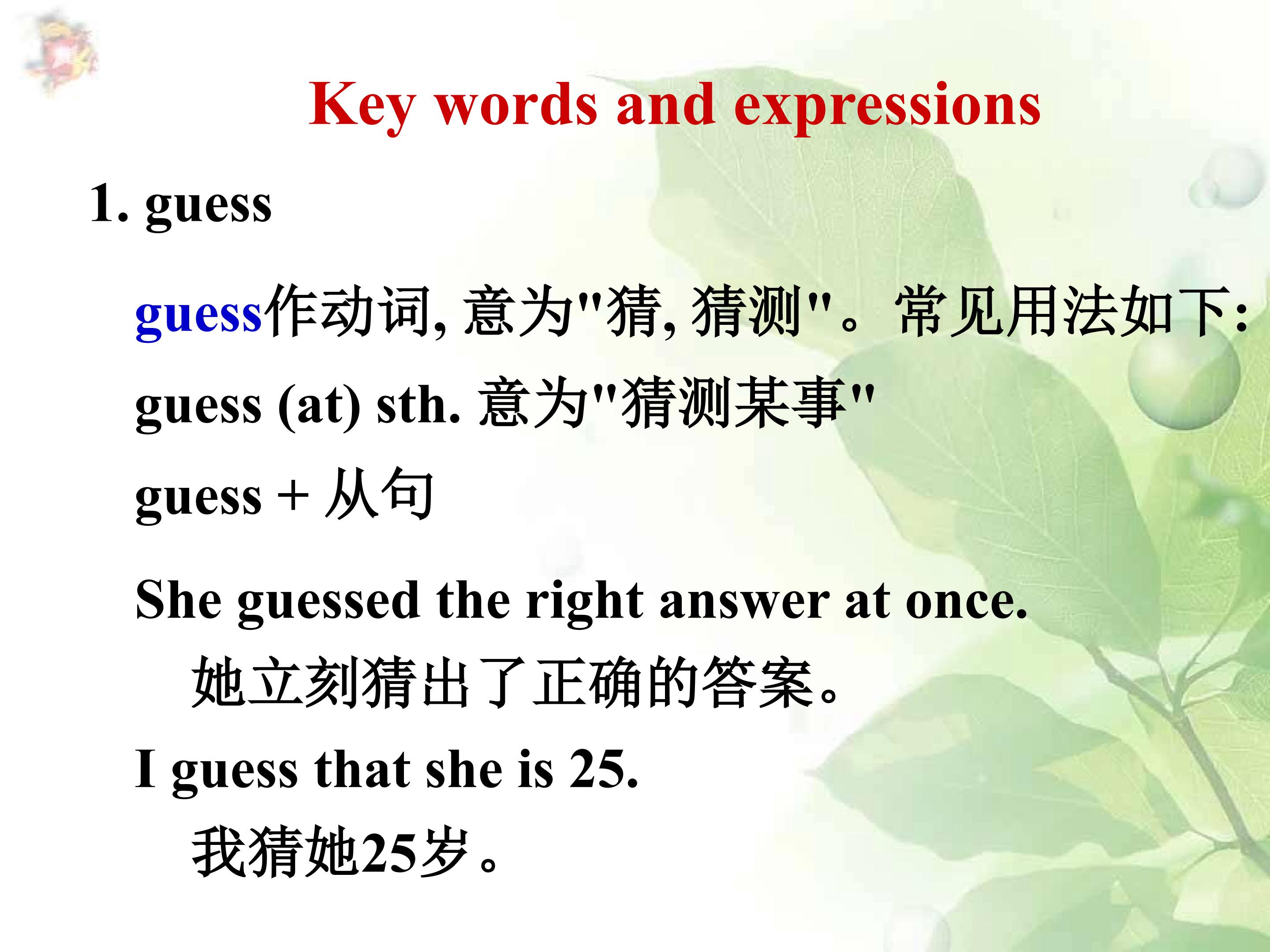 Key words and expressions

1. guess

guess作动词, 意为"猜, 猜测"。常见用法如下:

guess (at) sth. 意为"猜测某事"

guess + 从句

She guessed the right answer at once.

她立刻猜出了正确的答案。

I guess that she is 25.

我猜她25岁。